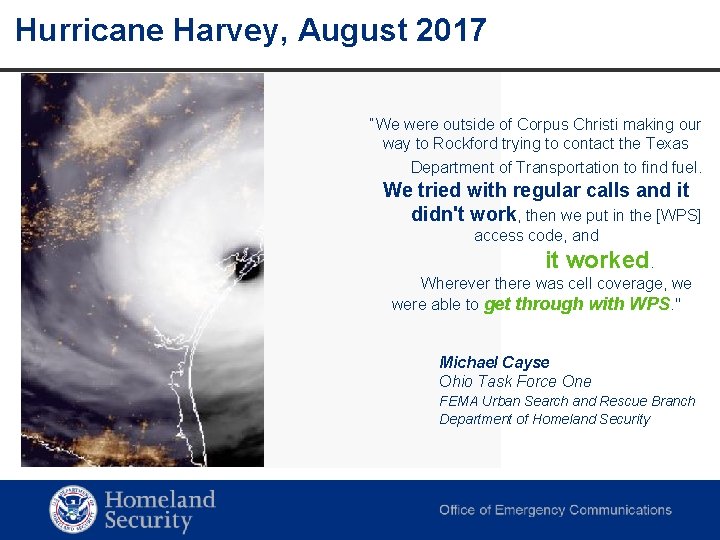 Hurricane Harvey, August 2017

"We were outside of Corpus Christi making our way to Rockford trying to contact the Texas Department of Transportation to find fuel. We tried with regular calls and it didn't work, then we put in the [WPS] access code, and it worked. Wherever there was cell coverage, we were able to get through with WPS."

Michael Cayse
Ohio Task Force One
FEMA Urban Search and Rescue Branch
Department of Homeland Security

Homeland Security

Office of Emergency Communications